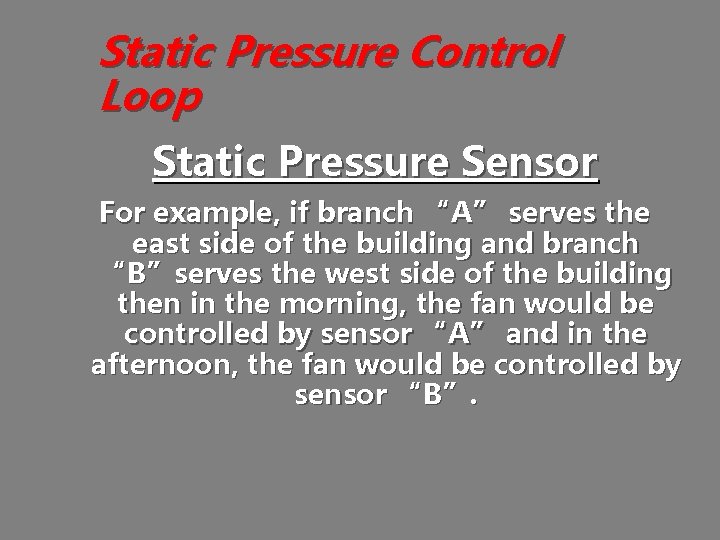 Static Pressure Control Loop

Static Pressure Sensor

For example, if branch “A” serves the east side of the building and branch “B” serves the west side of the building then in the morning, the fan would be controlled by sensor “A” and in the afternoon, the fan would be controlled by sensor “B”.